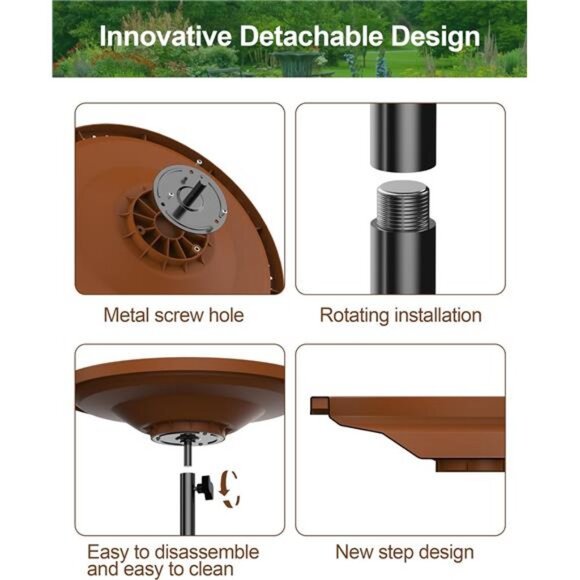 Innovative Detachable Design

Metal screw hole

Rotating installation

Easy to disassemble and easy to clean

New step design